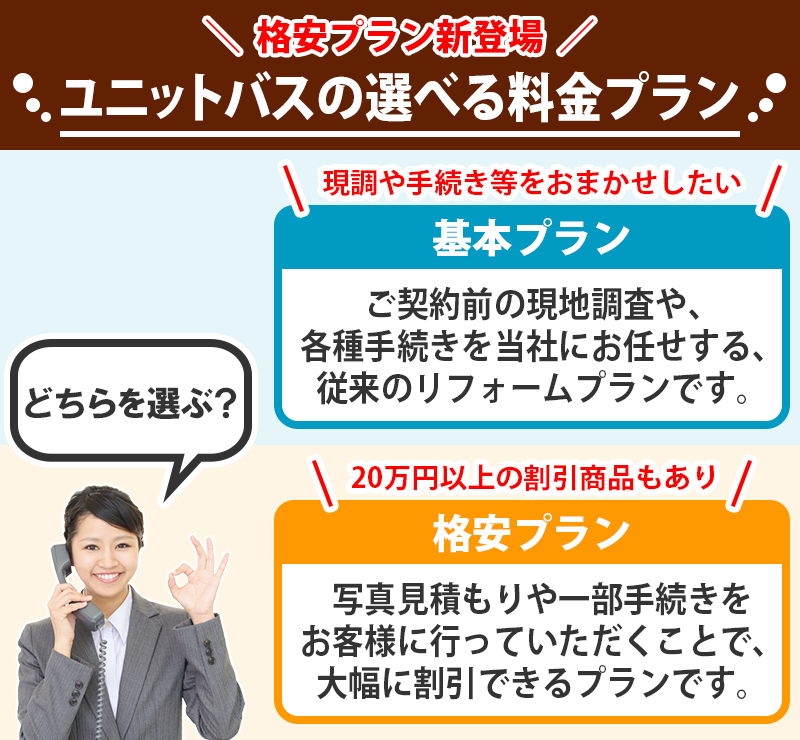 格安プラン新登場

ユニットバスの選べる料金プラン

現調や手続き等をおまかせしたい

基本プラン

ご契約前の現地調査や、各種手続きを当社にお任せする、従来のリフォームプランです。

どちらを選ぶ?

20万円以上の割引商品もあり

格安プラン

写真見積もりや一部手続きをお客様に行っていただくことで、大幅に割引できるプランです。